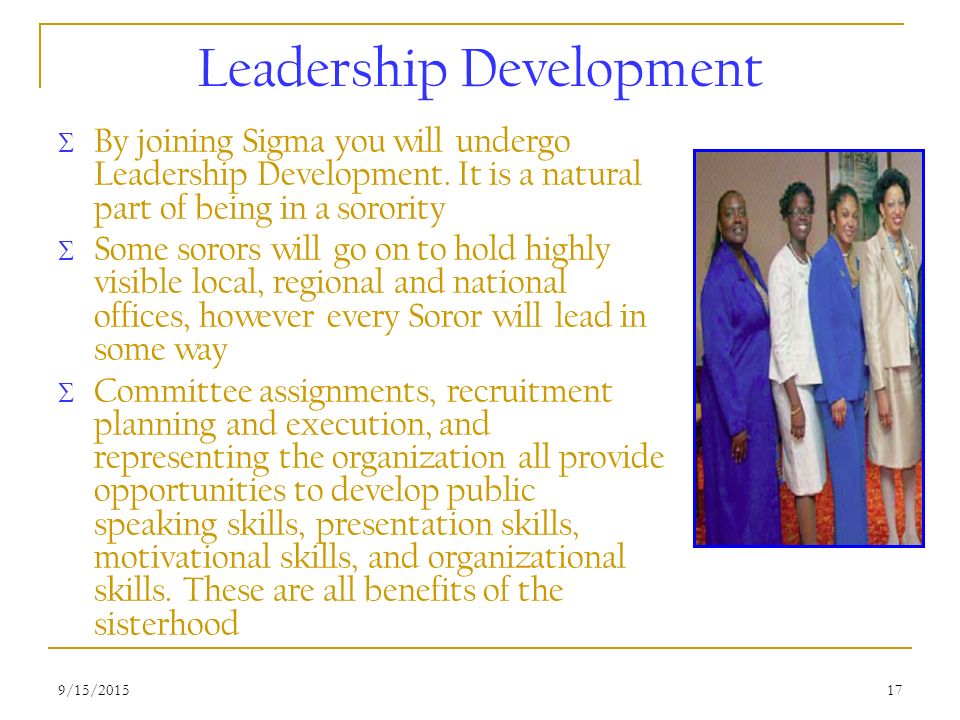 Leadership Development

Σ By joining Sigma you will undergo Leadership Development. It is a natural part of being in a sorority

Σ Some sorors will go on to hold highly visible local, regional and national offices, however every Soror will lead in some way

Σ Committee assignments, recruitment planning and execution, and representing the organization all provide opportunities to develop public speaking skills, presentation skills, motivational skills, and organizational skills. These are all benefits of the sisterhood

9/15/2015

17